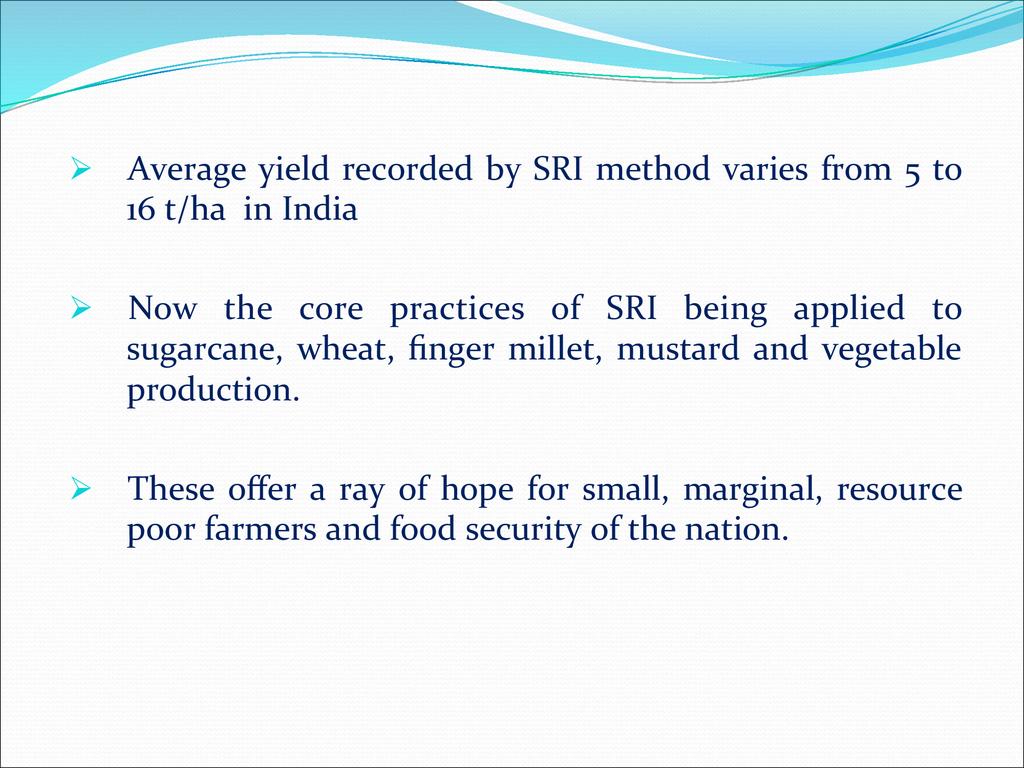 ➢ Average yield recorded by SRI method varies from 5 to 16 t/ha in India

➢ Now the core practices of SRI being applied to sugarcane, wheat, finger millet, mustard and vegetable production.

➢ These offer a ray of hope for small, marginal, resource poor farmers and food security of the nation.